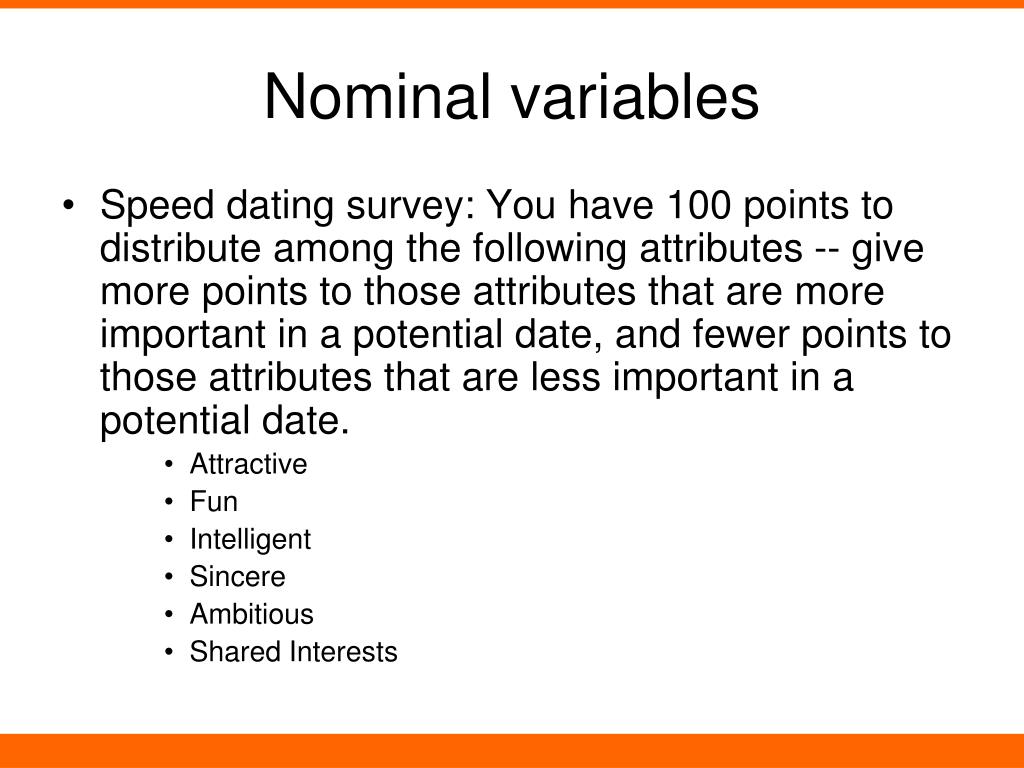 Nominal variables

• Speed dating survey: You have 100 points to distribute among the following attributes -- give more points to those attributes that are more important in a potential date, and fewer points to those attributes that are less important in a potential date.

• Attractive
• Fun
• Intelligent
• Sincere
• Ambitious
• Shared Interests